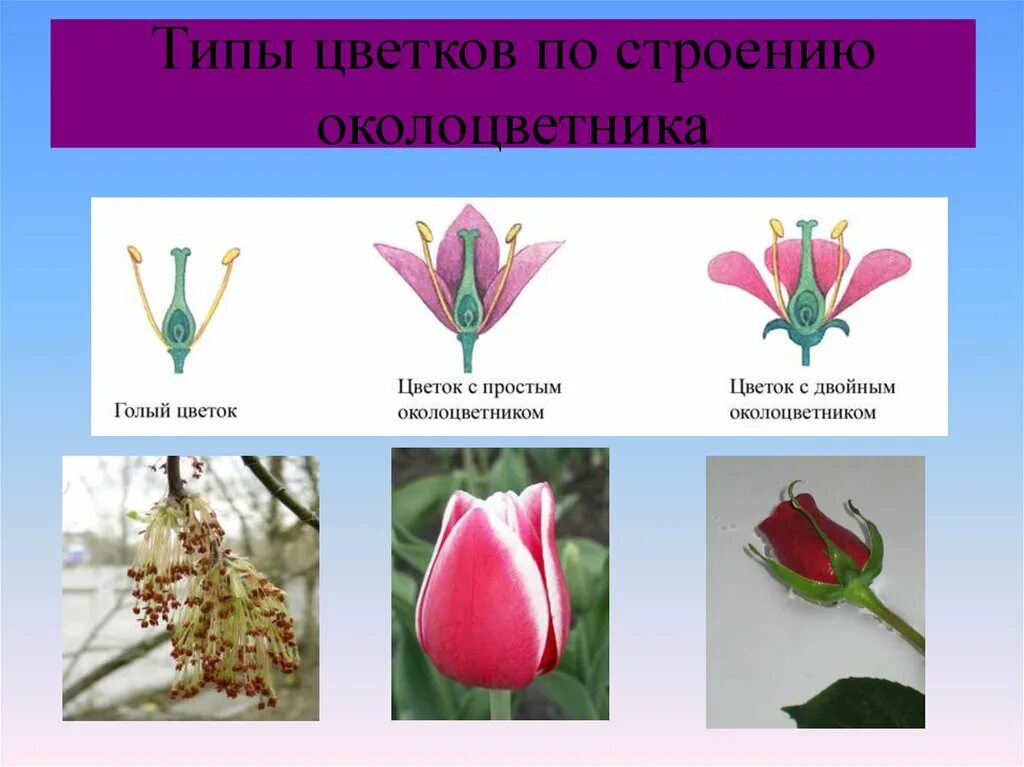 Типы цветков по строению околоцветника

Голый цветок

Цветок с простым околоцветником

Цветок с двойным околоцветником